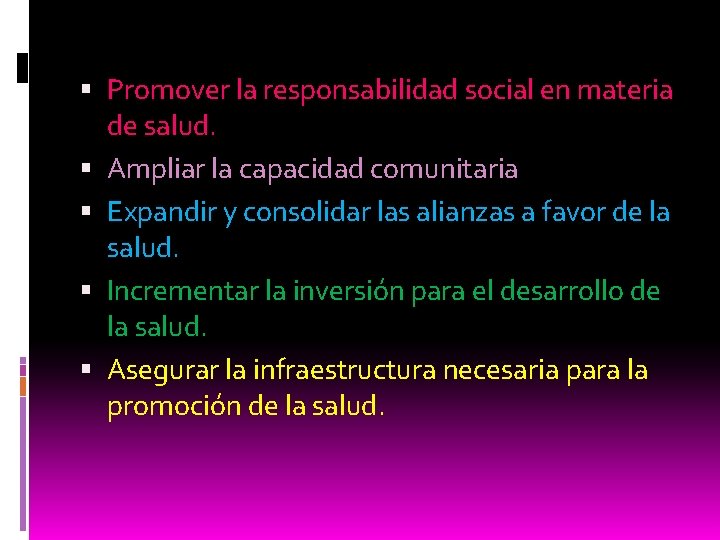 - Promover la responsabilidad social en materia de salud.
- Ampliar la capacidad comunitaria
- Expandir y consolidar las alianzas a favor de la salud.
- Incrementar la inversión para el desarrollo de la salud.
- Asegurar la infraestructura necesaria para la promoción de la salud.